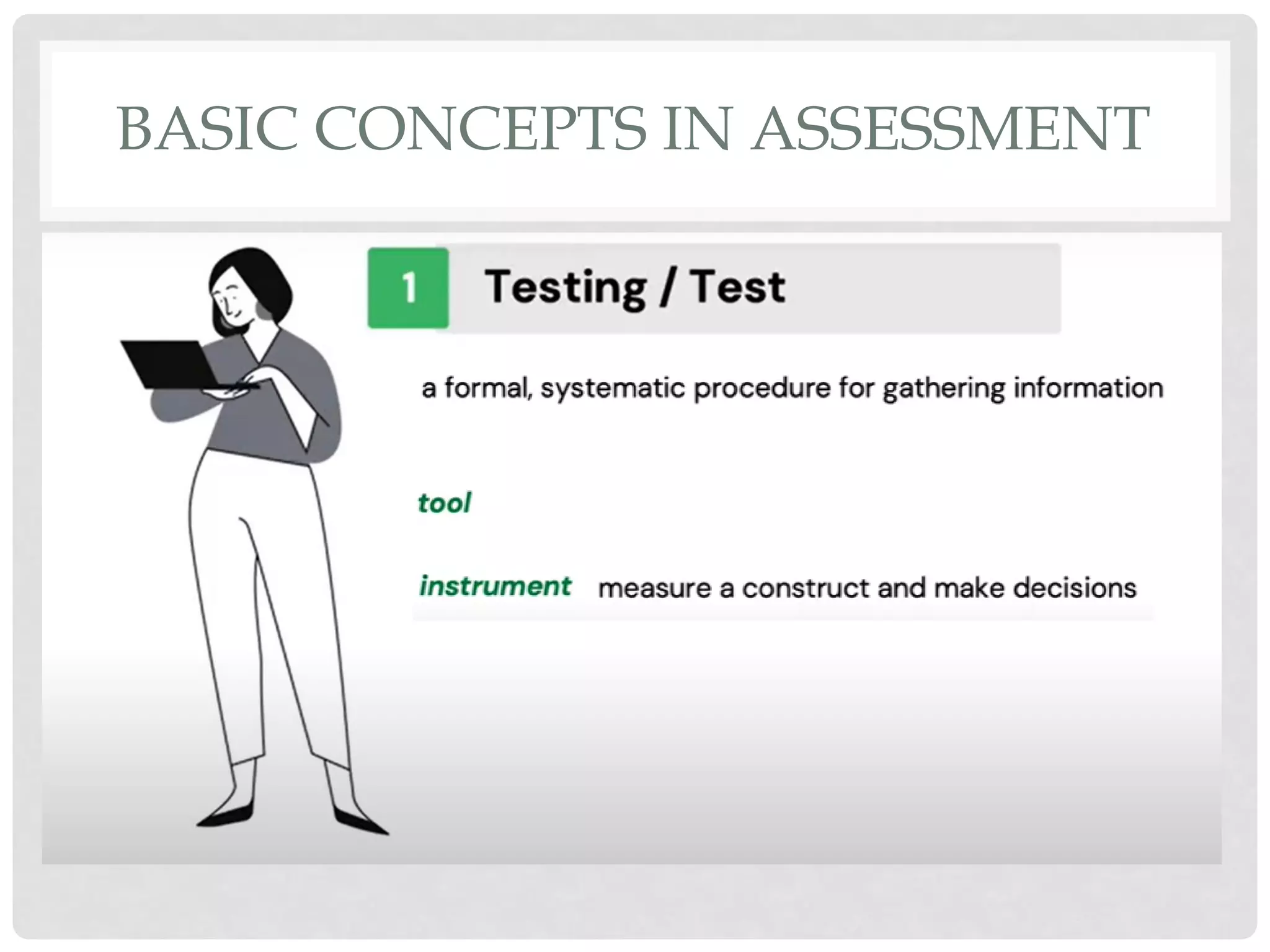 BASIC CONCEPTS IN ASSESSMENT

1 Testing / Test

a formal, systematic procedure for gathering information

tool

instrument measure a construct and make decisions